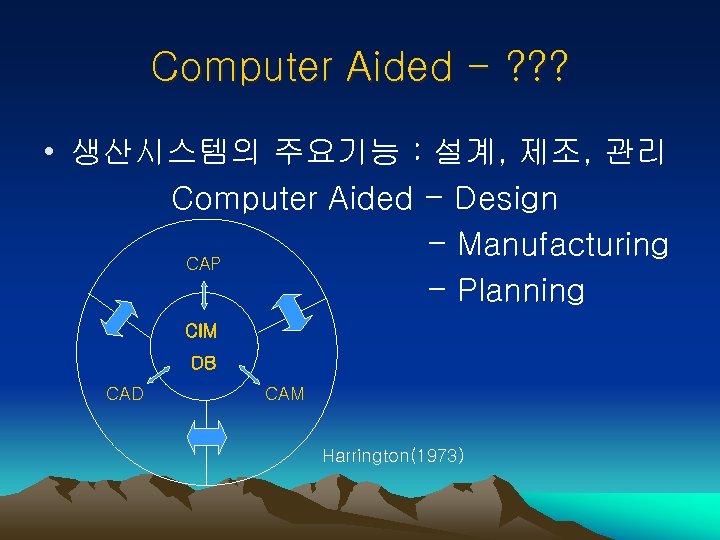 Computer Aided - ???

• 생산시스템의 주요기능 : 설계, 제조, 관리

Computer Aided - Design

- Manufacturing

- Planning

CAP

CIM

DB

CAD

CAM

Harrington(1973)